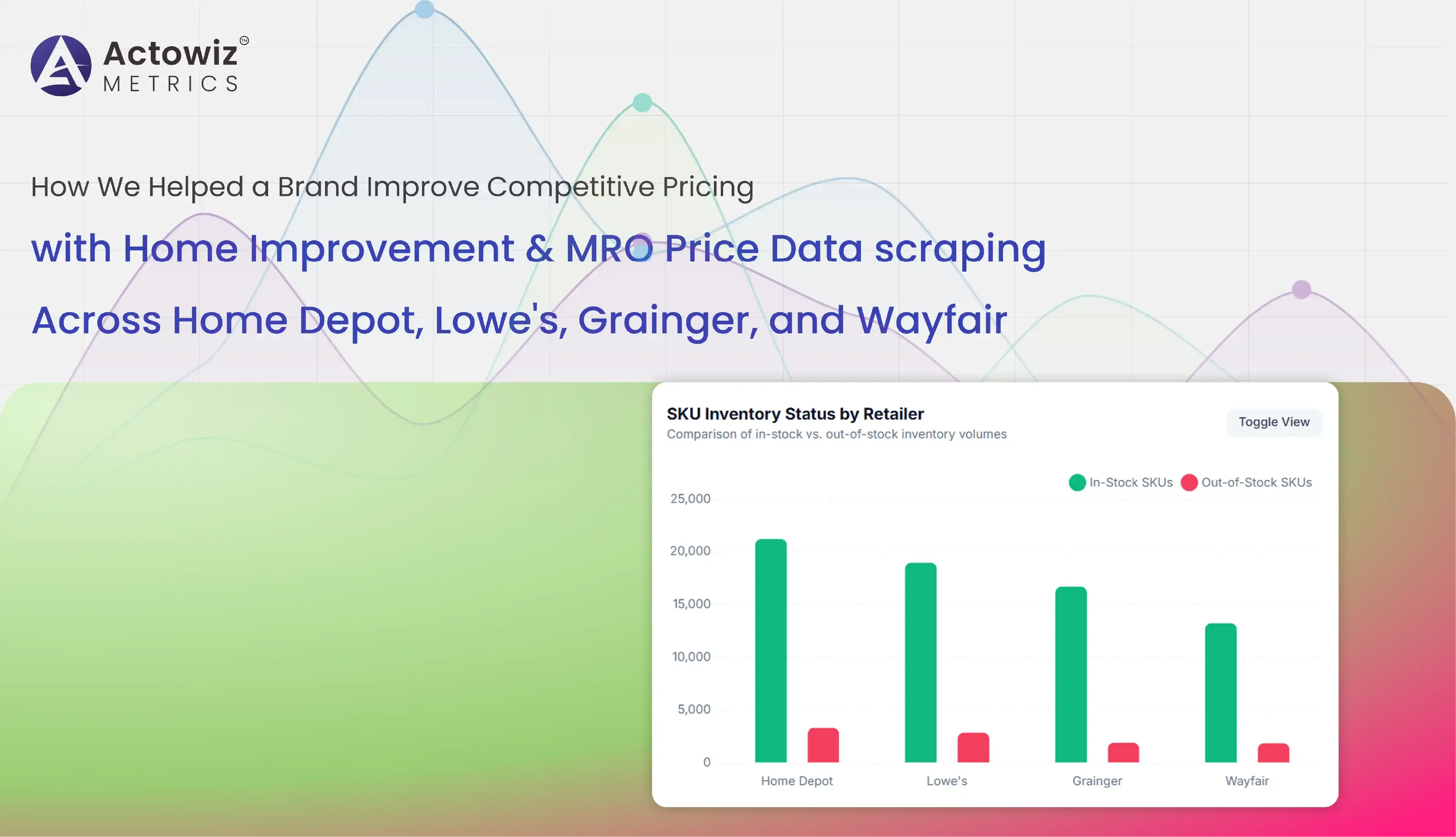 Actowiz™
METRICS

How We Helped a Brand Improve Competitive Pricing

with Home Improvement & MRO Price Data scraping

Across Home Depot, Lowe's, Grainger, and Wayfair

SKU Inventory Status by Retailer
Comparison of in-stock vs. out-of-stock inventory volumes

Toggle View

In-Stock SKUs Out-of-Stock SKUs

25,000
20,000
15,000
10,000
5,000
0

Home Depot Lowe's Grainger Wayfair